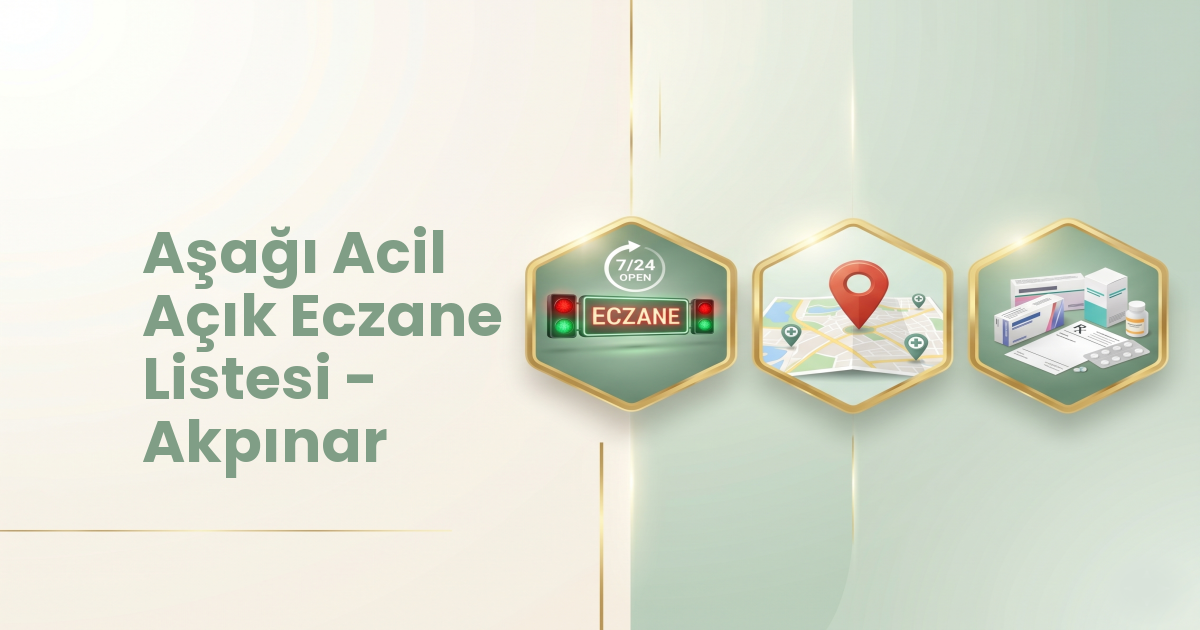 Aşağı Acil Açık Eczane Listesi - Akpınar

7/24 OPEN

ECZANE